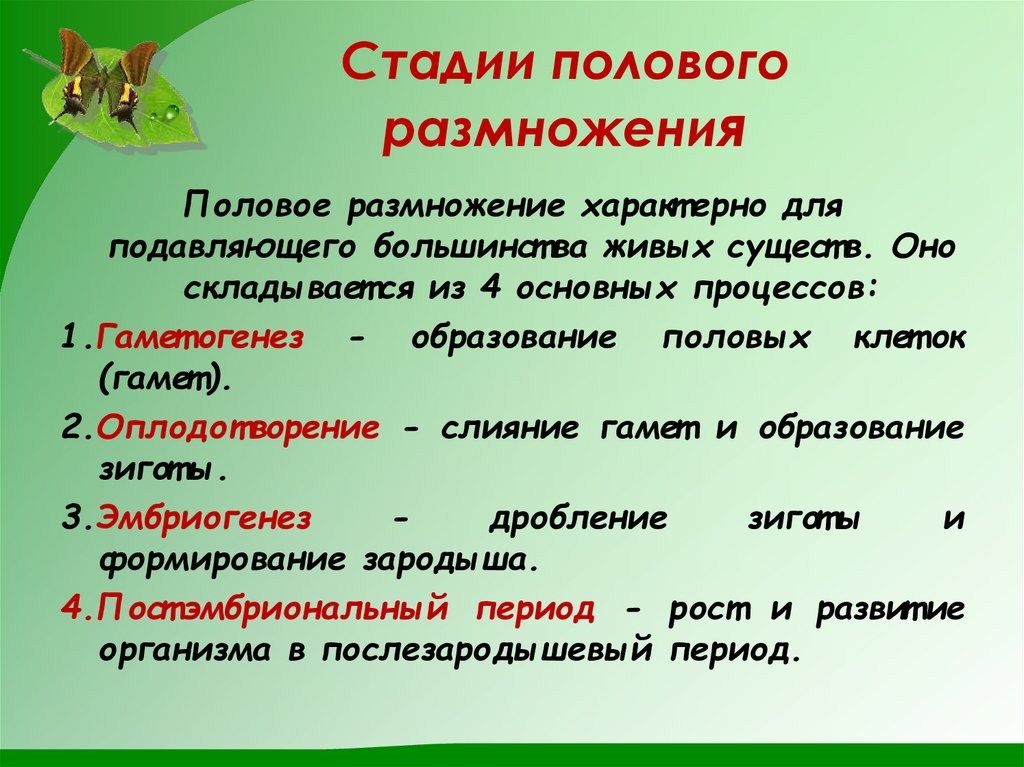 Стадии полового размножения

Половое размножение характерно для подавляющего большинства живых существ. Оно складывается из 4 основных процессов:

1.Гаметогенез - образование половых клеток (гамет).

2.Оплодотворение - слияние гамет и образование зиготы.

3.Эмбриогенез - дробление зиготы и формирование зародыша.

4.Постэмбриональный период - рост и развитие организма в послезародышевый период.